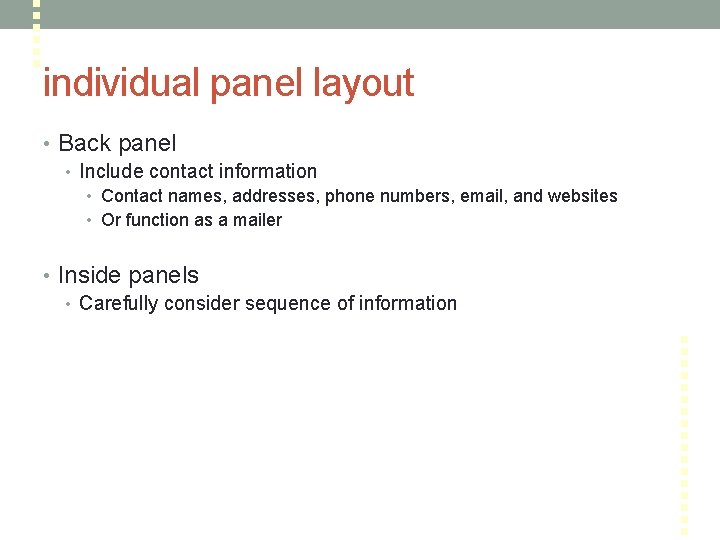 individual panel layout

• Back panel
  • Include contact information
    • Contact names, addresses, phone numbers, email, and websites
    • Or function as a mailer

• Inside panels
  • Carefully consider sequence of information